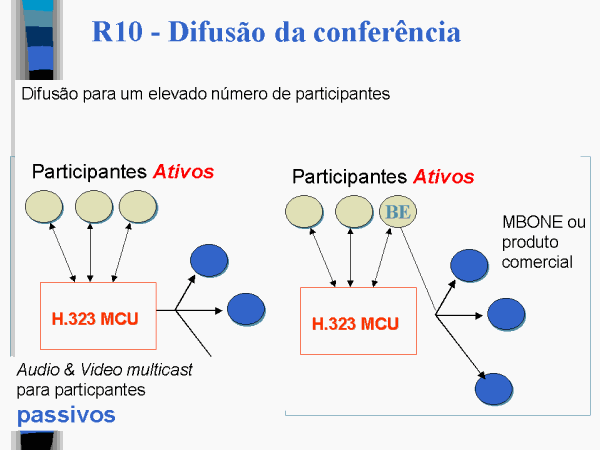 R10 - Difusão da conferência

Difusão para um elevado número de participantes

Participantes Ativos

H.323 MCU

Audio & Video multicast para particpantes passivos

Participantes Ativos

BE

MBONE ou produto comercial

H.323 MCU